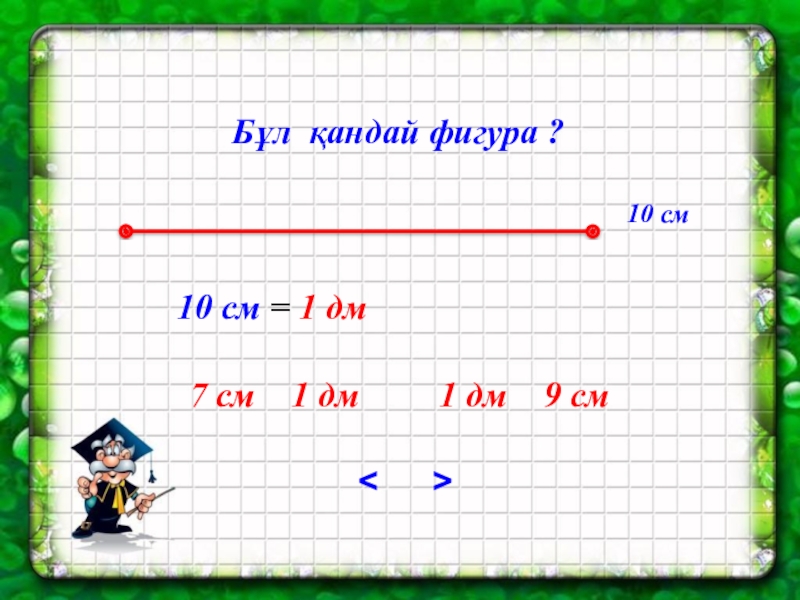 Бұл қандай фигура ?

10 см

10 см = 1 дм

7 см 1 дм 1 дм 9 см

< >